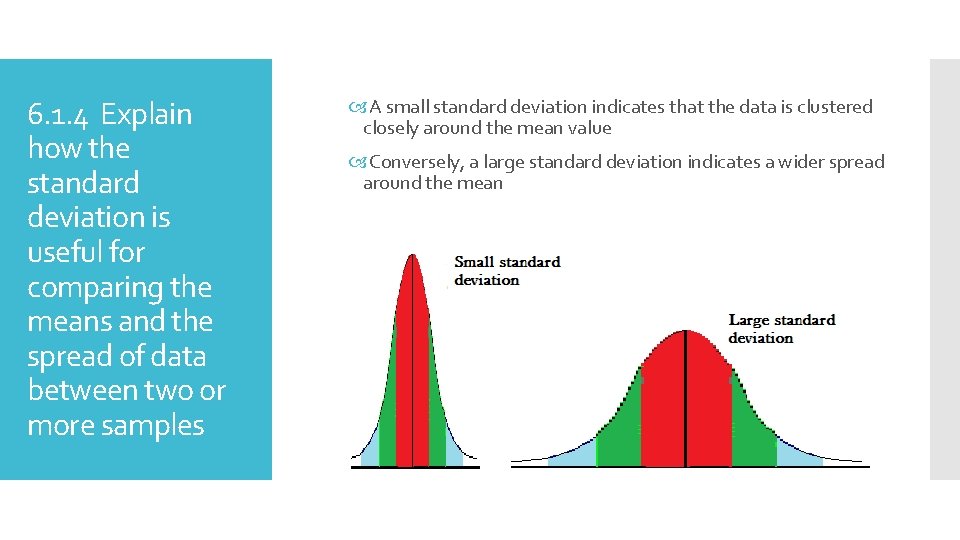 6.1.4 Explain how the standard deviation is useful for comparing the means and the spread of data between two or more samples

A small standard deviation indicates that the data is clustered closely around the mean value

Conversely, a large standard deviation indicates a wider spread around the mean

Small standard deviation

Large standard deviation